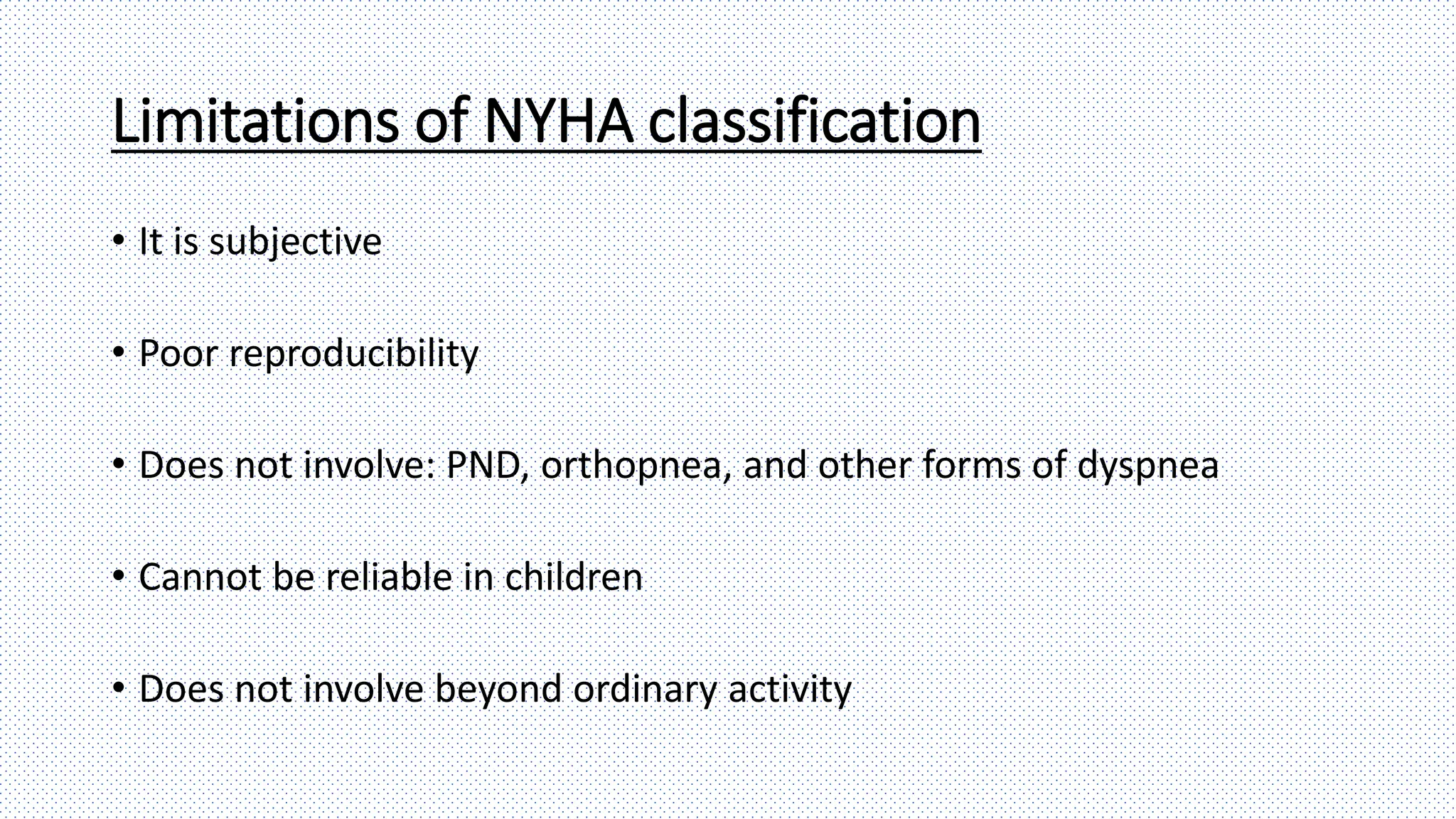 Limitations of NYHA classification

• It is subjective

• Poor reproducibility

• Does not involve: PND, orthopnea, and other forms of dyspnea

• Cannot be reliable in children

• Does not involve beyond ordinary activity